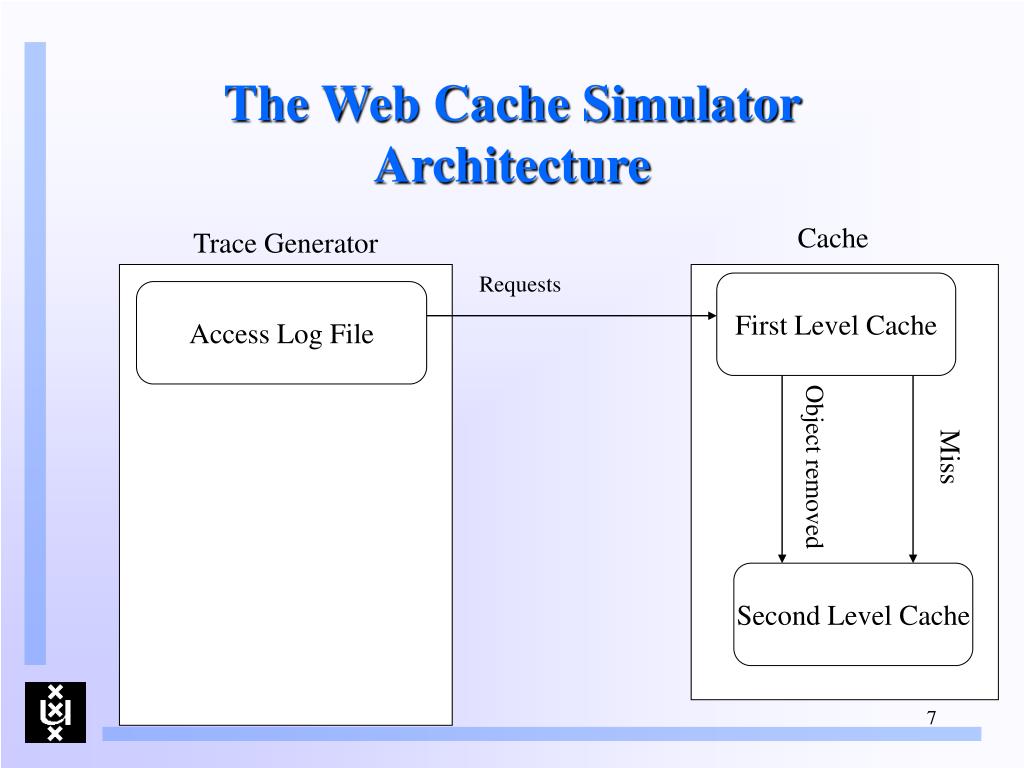 The Web Cache Simulator Architecture

Trace Generator

Access Log File

Requests

Cache

First Level Cache

Object removed

Miss

Second Level Cache

7